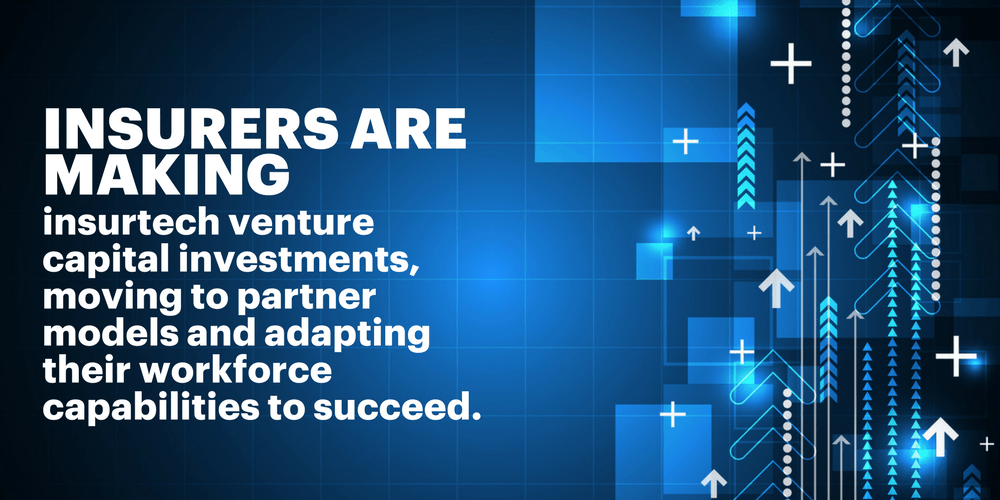 INSURERS ARE MAKING

insurtech venture capital investments, moving to partner models and adapting their workforce capabilities to succeed.